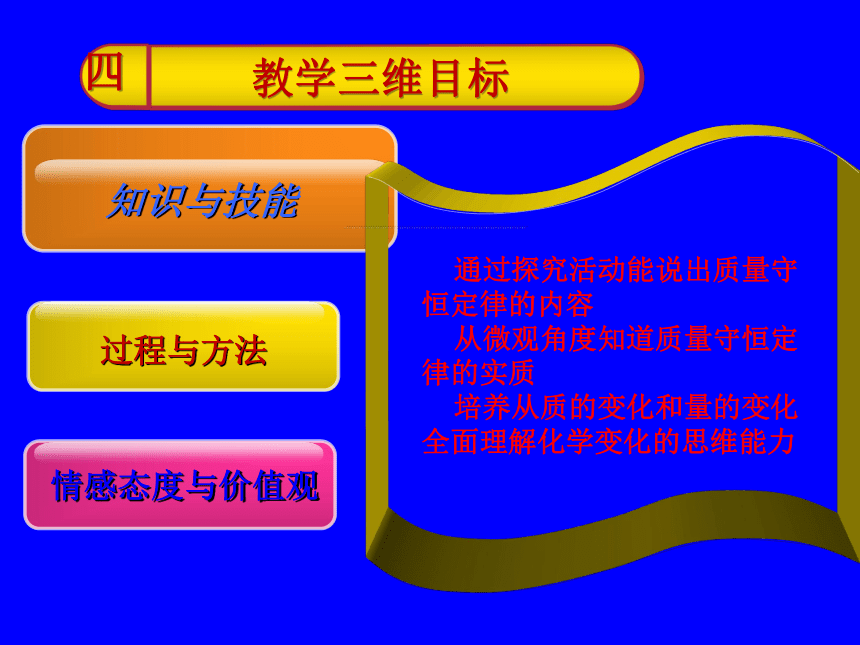 四 教学三维目标

知识与技能

过程与方法

情感态度与价值观

通过探究活动能说出质量守恒定律的内容

从微观角度知道质量守恒定律的实质

培养从质的变化和量的变化全面理解化学变化的思维能力